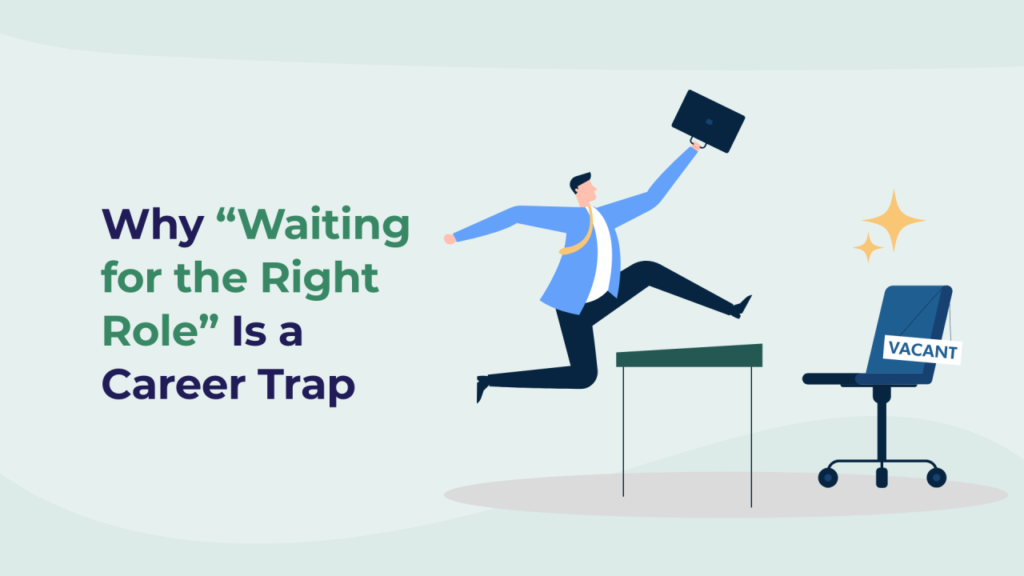 Why "Waiting for the Right Role" Is a Career Trap

VACANT